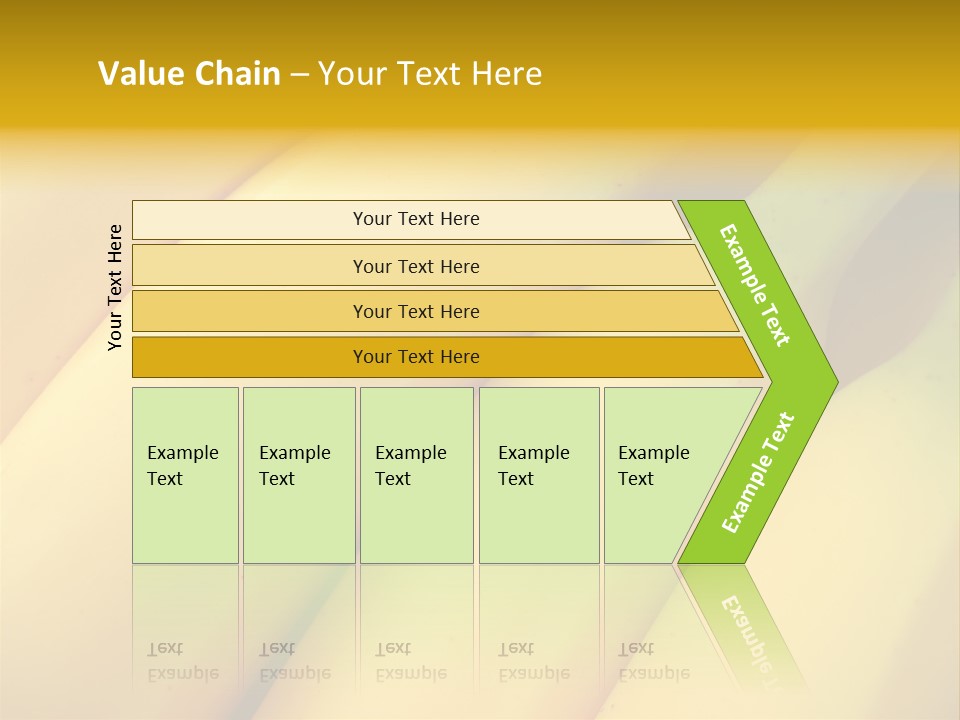 Value Chain – Your Text Here

Your Text Here

Your Text Here

Your Text Here

Your Text Here

Your Text Here

Example Text

Example Text

Example Text

Example Text

Example Text

Example Text

Example Text